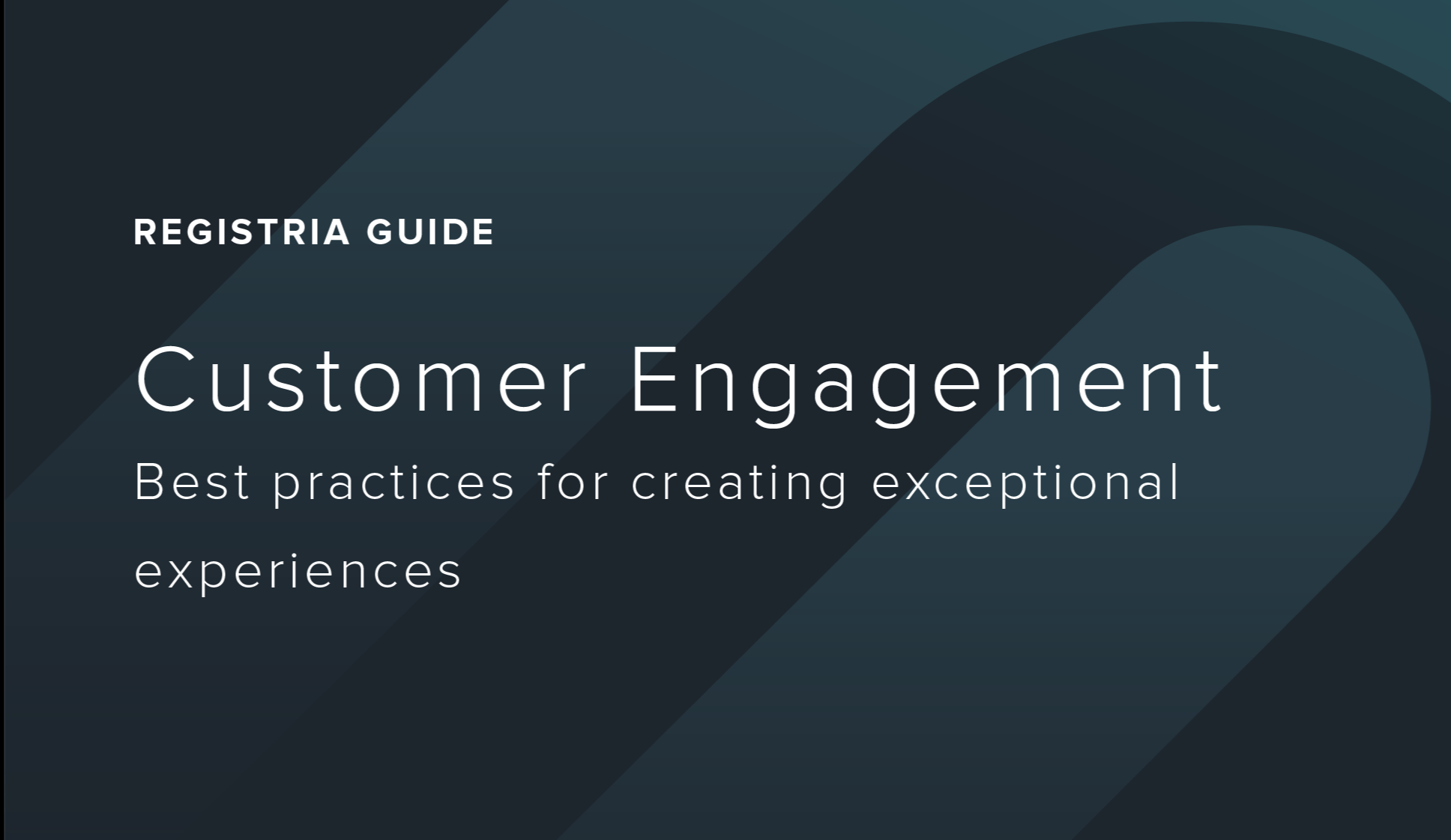 REGISTRIA GUIDE

Customer Engagement

Best practices for creating exceptional experiences